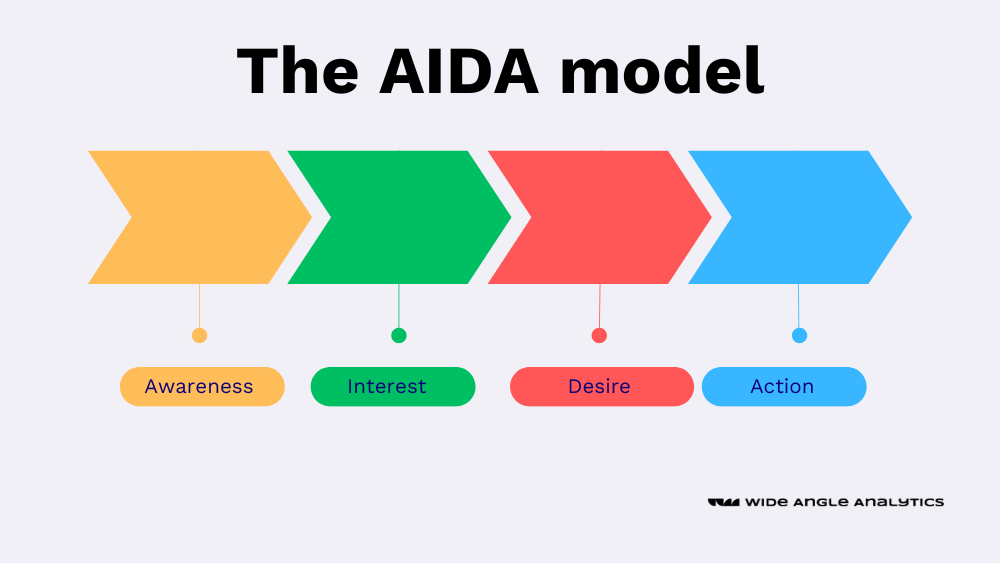 The AIDA model

Awareness

Interest

Desire

Action

WIDE ANGLE ANALYTICS